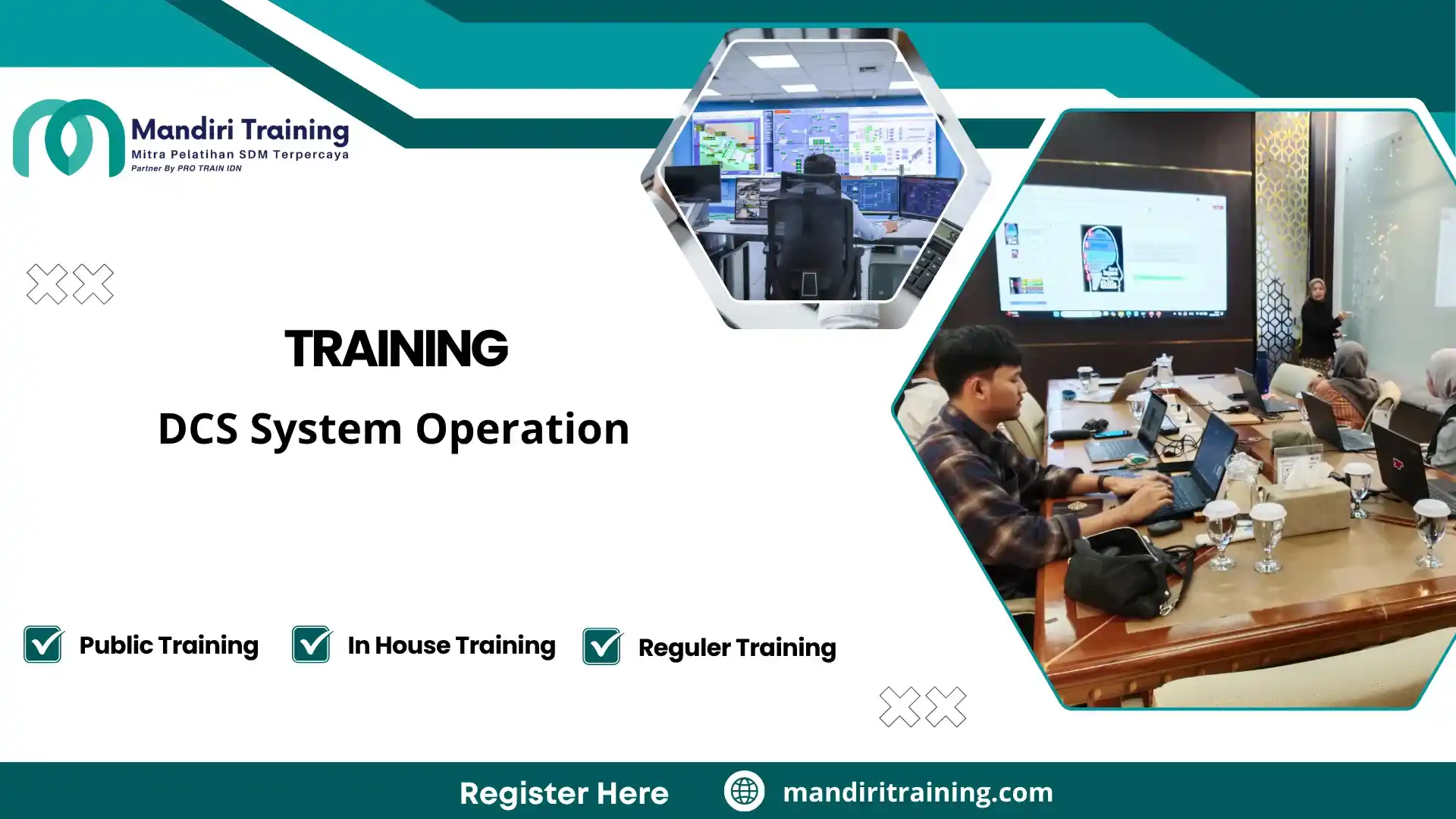 Mandiri Training
Mitra Pelatihan SDM Terpercaya
Partner By PRO TRAIN IDN

TRAINING

DCS System Operation

Public Training
In House Training
Reguler Training

Register Here
mandiritraining.com